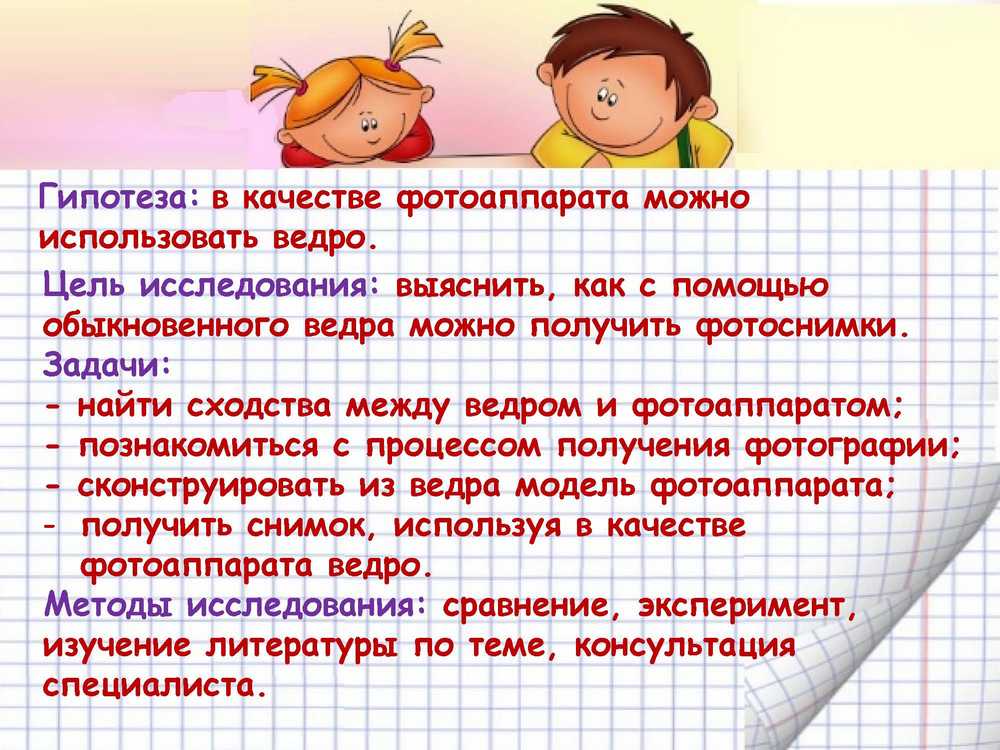 Гипотеза: в качестве фотоаппарата можно использовать ведро.

Цель исследования: выяснить, как с помощью обыкновенного ведра можно получить фотоснимки.

Задачи:
- найти сходства между ведром и фотоаппаратом;
- познакомиться с процессом получения фотографии;
- сконструировать из ведра модель фотоаппарата;
- получить снимок, используя в качестве фотоаппарата ведро.

Методы исследования: сравнение, эксперимент, изучение литературы по теме, консультация специалиста.